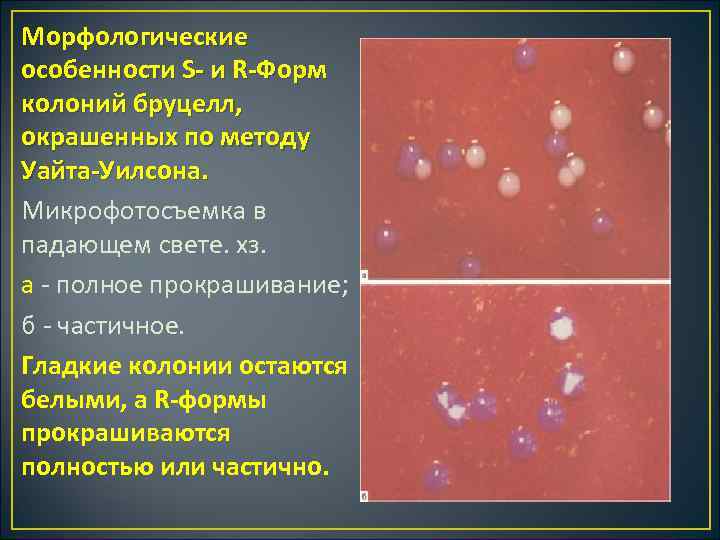 Морфологические особенности S- и R-Форм колоний бруцелл, окрашенных по методу Уайта-Уилсона.

Микрофотосъемка в падающем свете. х3.

а - полное прокрашивание;

б - частичное.

Гладкие колонии остаются белыми, а R-формы прокрашиваются полностью или частично.

а

б